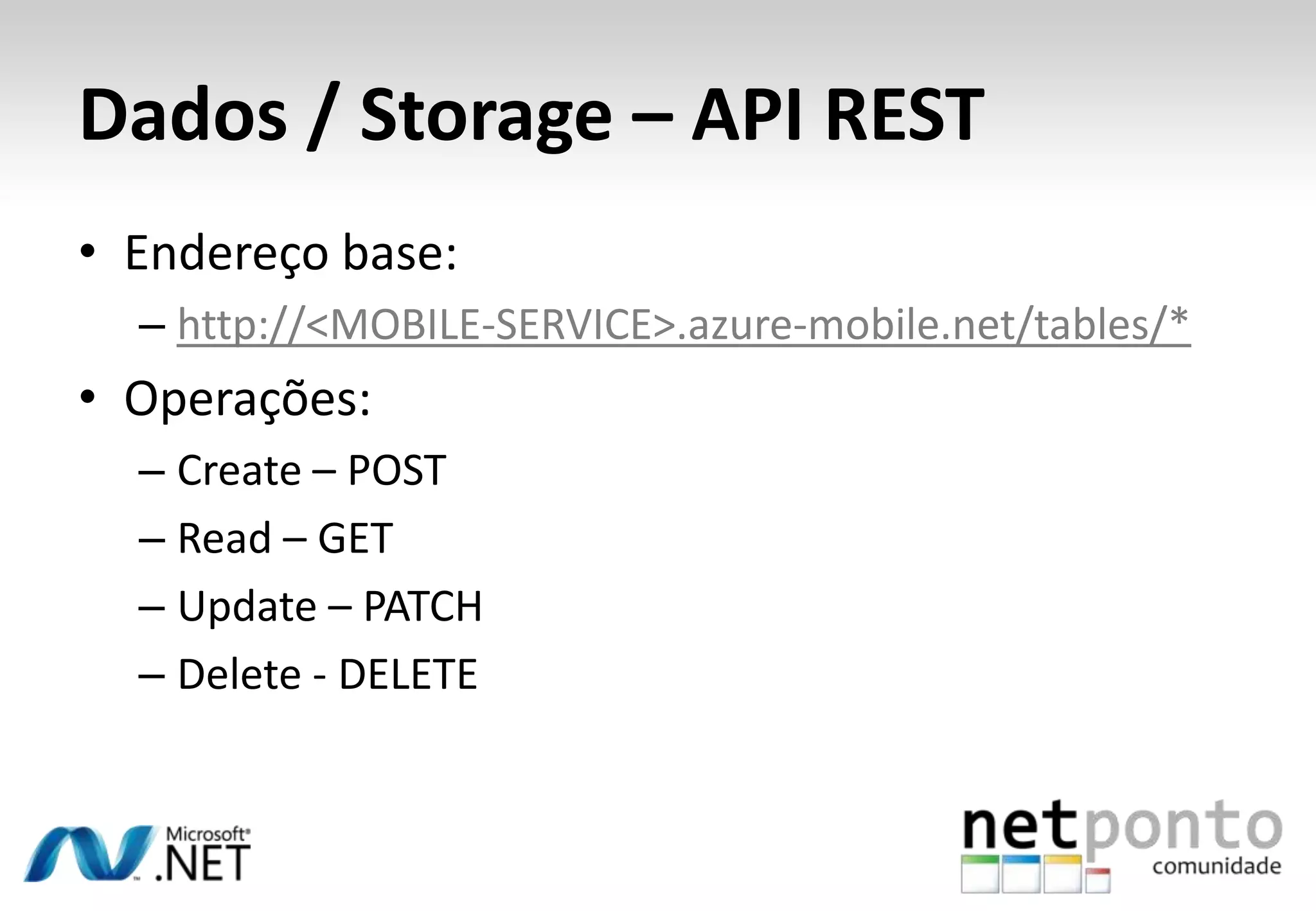 Dados / Storage – API REST

• Endereço base:
  – http://<MOBILE-SERVICE>.azure-mobile.net/tables/*
• Operações:
  – Create – POST
  – Read – GET
  – Update – PATCH
  – Delete - DELETE

Microsoft® .NET

netponto comunidade